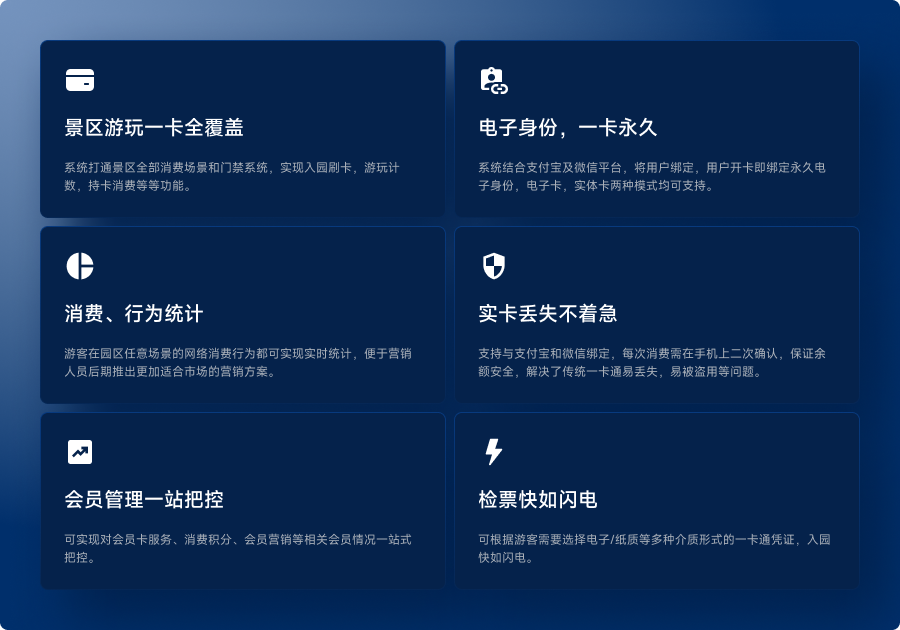 景区游玩一卡全覆盖

系统打通景区全部消费场景和门禁系统，实现入园刷卡，游玩计数，持卡消费等等功能。

电子身份，一卡永久

系统结合支付宝及微信平台，将用户绑定，用户开卡即绑定永久电子身份，电子卡，实体卡两种模式均可支持。

消费、行为统计

游客在园区任意场景的网络消费行为都可实现实时统计，便于营销人员后期推出更加适合市场的营销方案。

实卡丢失不着急

支持与支付宝和微信绑定，每次消费需在手机上二次确认，保证余额安全，解决了传统一卡通易丢失，易被盗用等问题。

会员管理一站把控

可实现对会员卡服务、消费积分、会员营销等相关会员情况一站式把控。

检票快如闪电

可根据游客需要选择电子/纸质等多种介质形式的一卡通凭证，入园快如闪电。